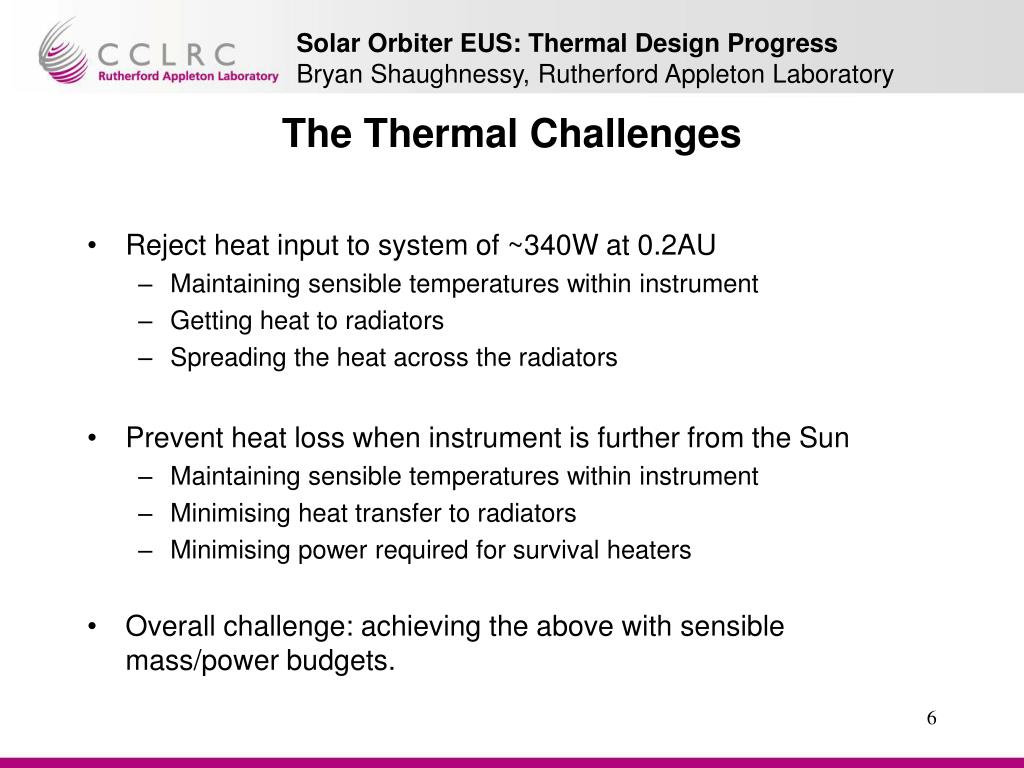 CCLRC
Rutherford Appleton Laboratory

Solar Orbiter EUS: Thermal Design Progress
Bryan Shaughnessy, Rutherford Appleton Laboratory

The Thermal Challenges

• Reject heat input to system of ~340W at 0.2AU
– Maintaining sensible temperatures within instrument
– Getting heat to radiators
– Spreading the heat across the radiators

• Prevent heat loss when instrument is further from the Sun
– Maintaining sensible temperatures within instrument
– Minimising heat transfer to radiators
– Minimising power required for survival heaters

• Overall challenge: achieving the above with sensible mass/power budgets.

6